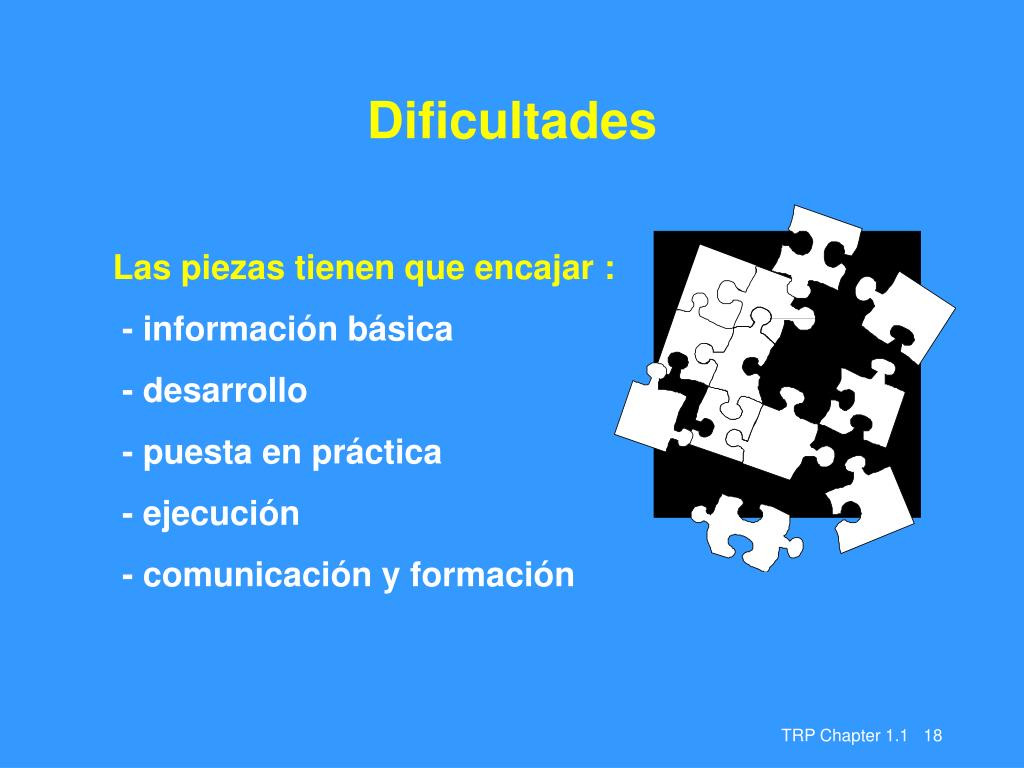 Dificultades

Las piezas tienen que encajar :

- información básica
- desarrollo
- puesta en práctica
- ejecución
- comunicación y formación

TRP Chapter 1.1 18